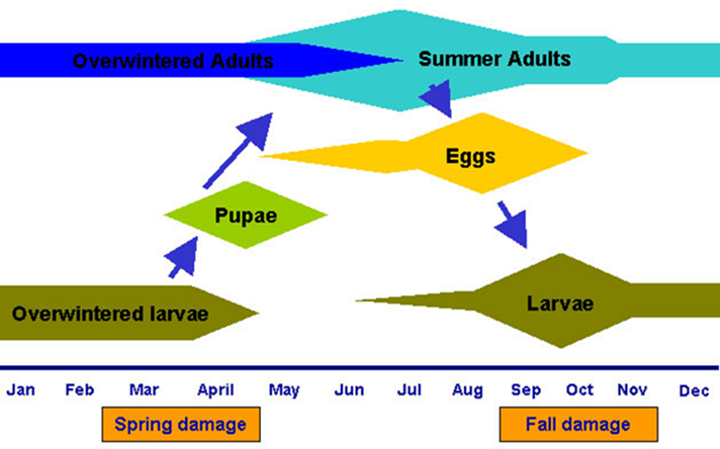 Overwintered Adults

Summer Adults

Eggs

Pupae

Overwintered larvae

Larvae

Jan Feb Mar April May Jun Jul Aug Sep Oct Nov Dec

Spring damage

Fall damage